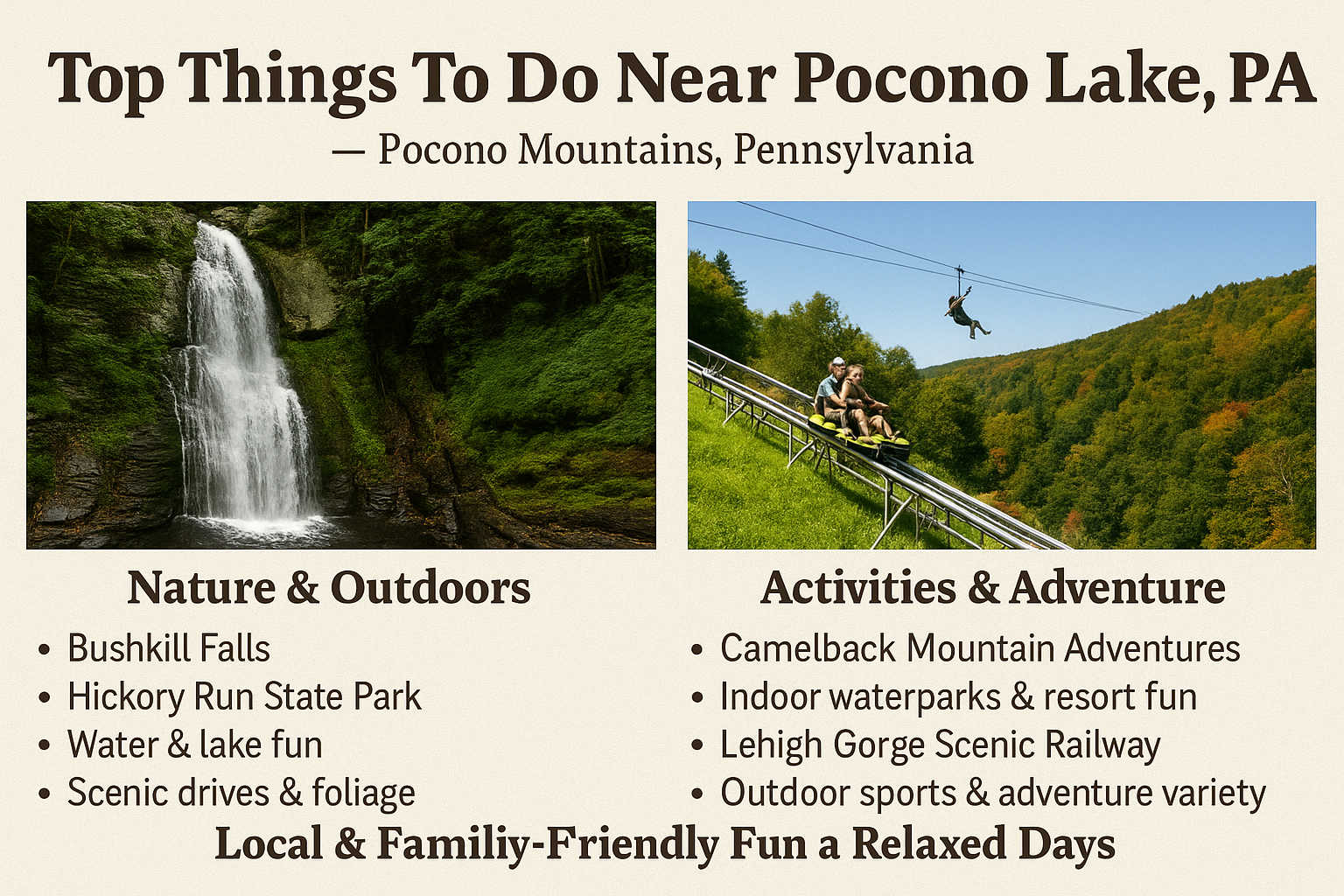 Top Things To Do Near Pocono Lake, PA
— Pocono Mountains, Pennsylvania

Nature & Outdoors
• Bushkill Falls
• Hickory Run State Park
• Water & lake fun
• Scenic drives & foliage

Activities & Adventure
• Camelback Mountain Adventures
• Indoor waterparks & resort fun
• Lehigh Gorge Scenic Railway
• Outdoor sports & adventure variety

Local & Familiy-Friendly Fun a Relaxed Days